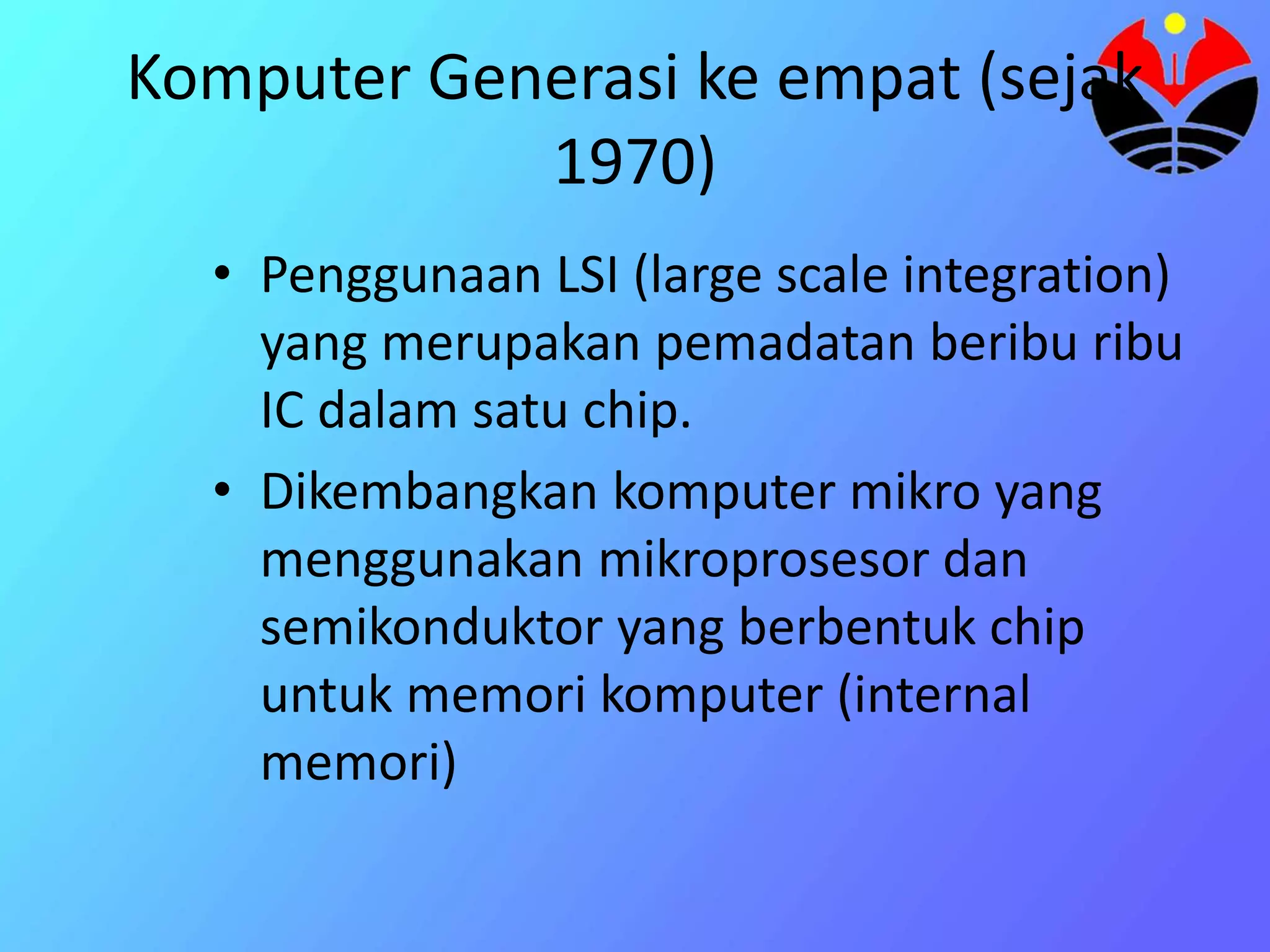 Komputer Generasi ke empat (sejak 1970)

• Penggunaan LSI (large scale integration) yang merupakan pemadatan beribu ribu IC dalam satu chip.

• Dikembangkan komputer mikro yang menggunakan mikroprosesor dan semikonduktor yang berbentuk chip untuk memori komputer (internal memori)